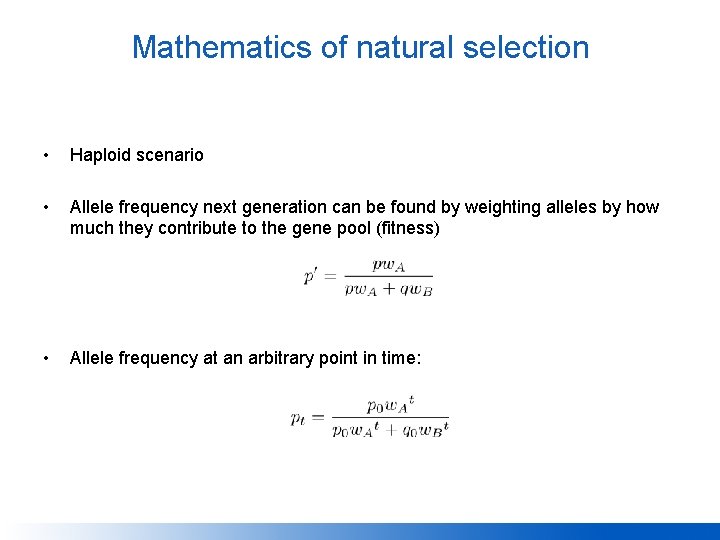 Mathematics of natural selection

• Haploid scenario

• Allele frequency next generation can be found by weighting alleles by how much they contribute to the gene pool (fitness)

$p' = \frac{pw_A}{pw_A + qw_B}$

• Allele frequency at an arbitrary point in time:

$p_t = \frac{p_0 {w_A}^t}{p_0 {w_A}^t + q_0 {w_B}^t}$